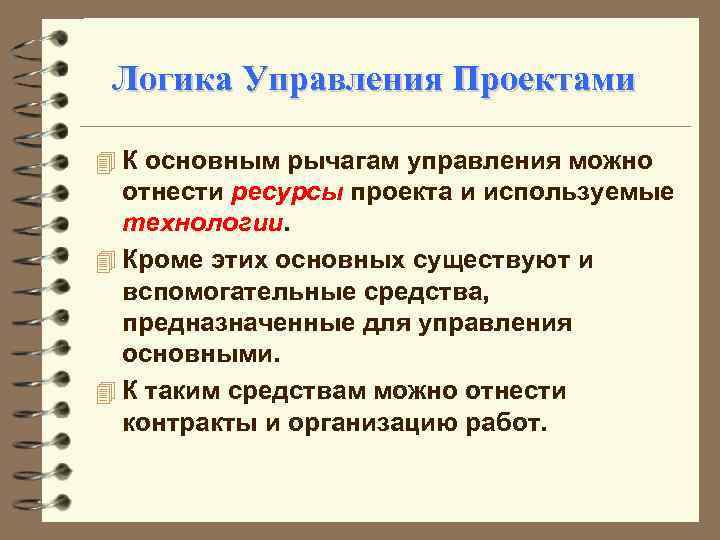 Логика Управления Проектами

К основным рычагам управления можно отнести ресурсы проекта и используемые технологии.

Кроме этих основных существуют и вспомогательные средства, предназначенные для управления основными.

К таким средствам можно отнести контракты и организацию работ.